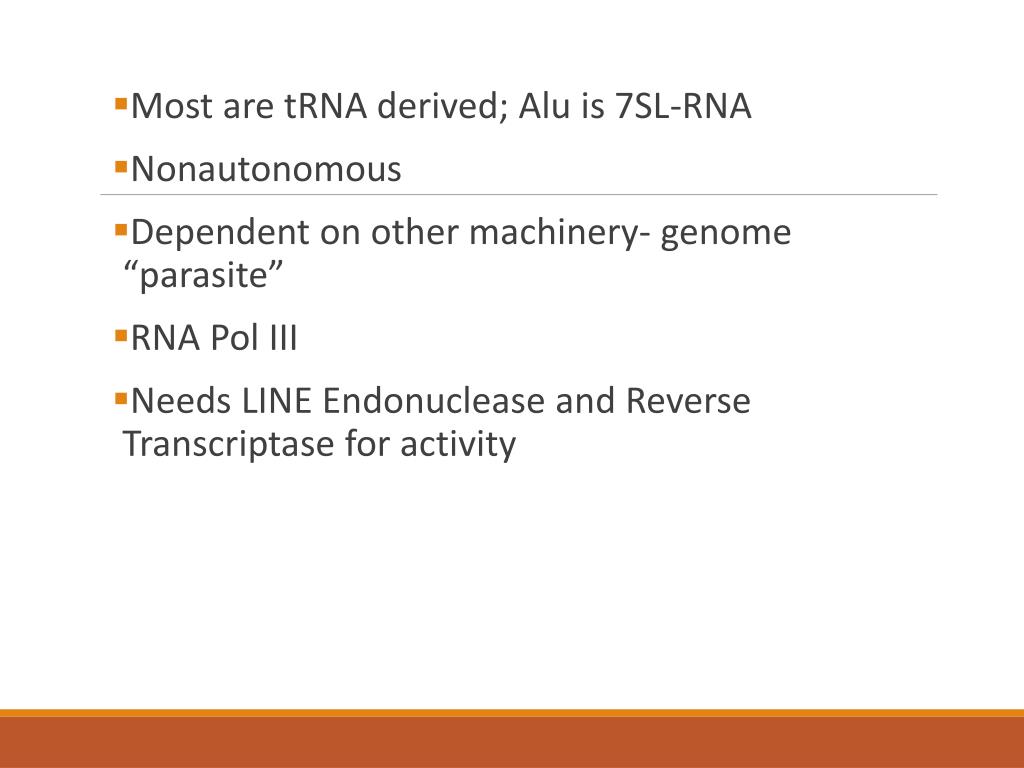 ▪Most are tRNA derived; Alu is 7SL-RNA

▪Nonautonomous

▪Dependent on other machinery- genome “parasite”

▪RNA Pol III

▪Needs LINE Endonuclease and Reverse Transcriptase for activity